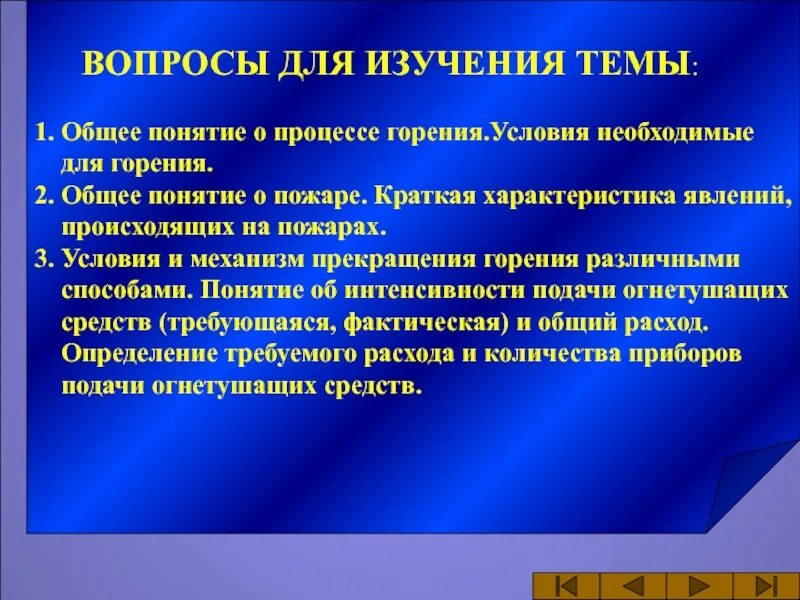 ВОПРОСЫ ДЛЯ ИЗУЧЕНИЯ ТЕМЫ:

1. Общее понятие о процессе горения.Условия необходимые для горения.
2. Общее понятие о пожаре. Краткая характеристика явлений, происходящих на пожарах.
3. Условия и механизм прекращения горения различными способами. Понятие об интенсивности подачи огнетушащих средств (требующаяся, фактическая) и общий расход. Определение требуемого расхода и количества приборов подачи огнетушащих средств.